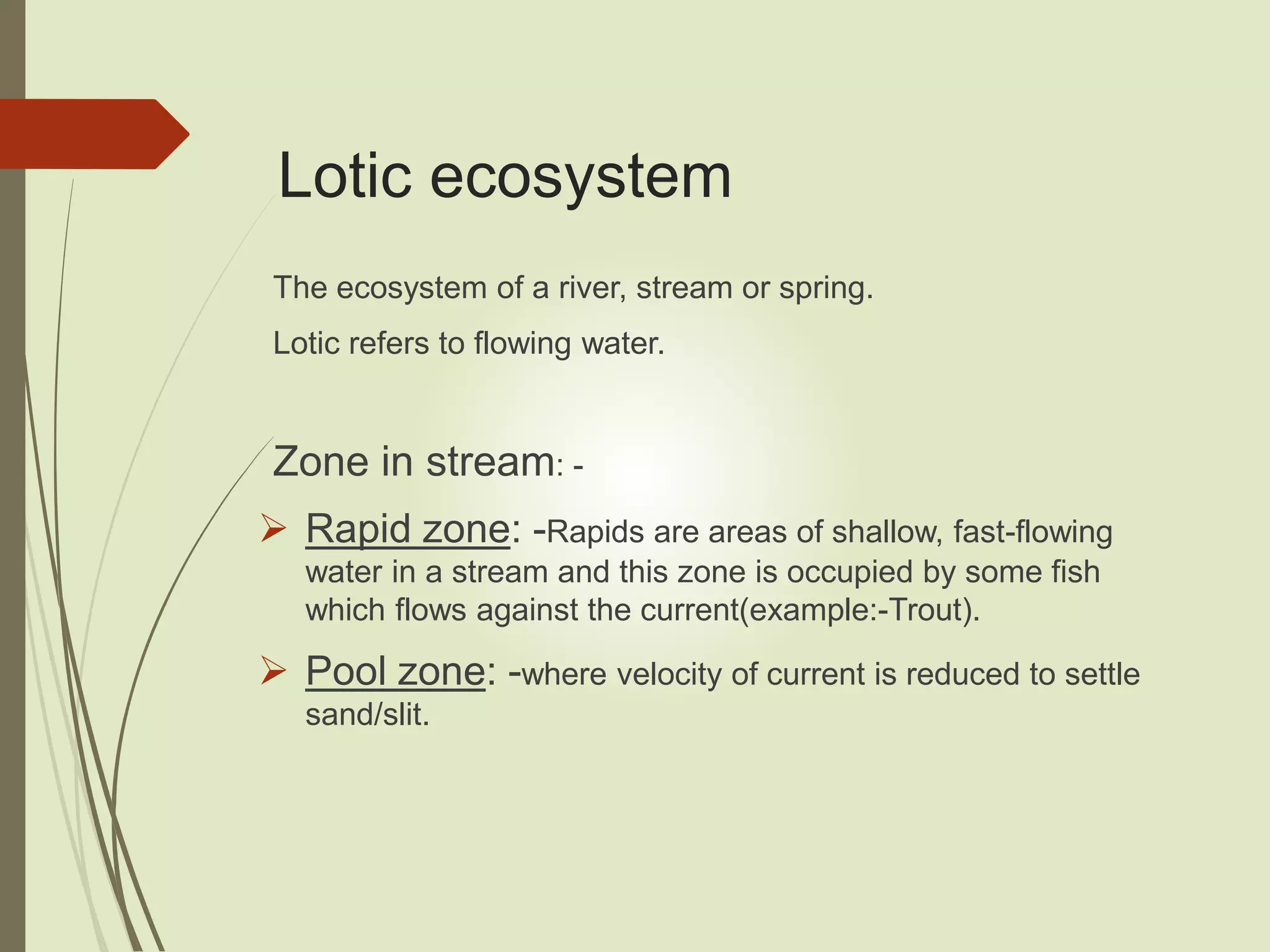 Lotic ecosystem

The ecosystem of a river, stream or spring.

Lotic refers to flowing water.

Zone in stream: -

➢ Rapid zone: -Rapids are areas of shallow, fast-flowing water in a stream and this zone is occupied by some fish which flows against the current(example:-Trout).

➢ Pool zone: -where velocity of current is reduced to settle sand/slit.